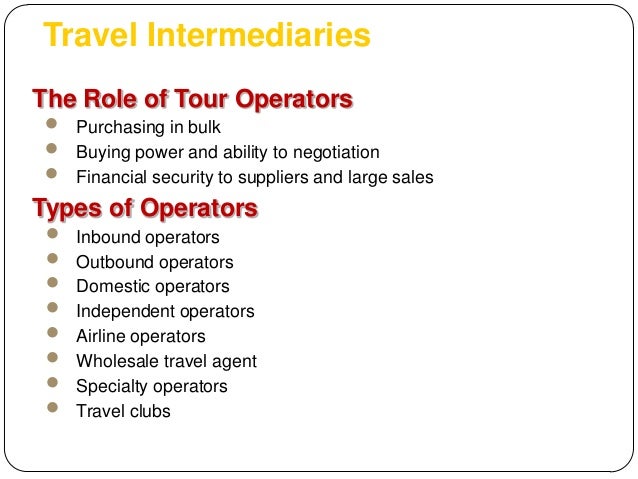 Travel Intermediaries

The Role of Tour Operators

- Purchasing in bulk
- Buying power and ability to negotiation
- Financial security to suppliers and large sales

Types of Operators

- Inbound operators
- Outbound operators
- Domestic operators
- Independent operators
- Airline operators
- Wholesale travel agent
- Specialty operators
- Travel clubs